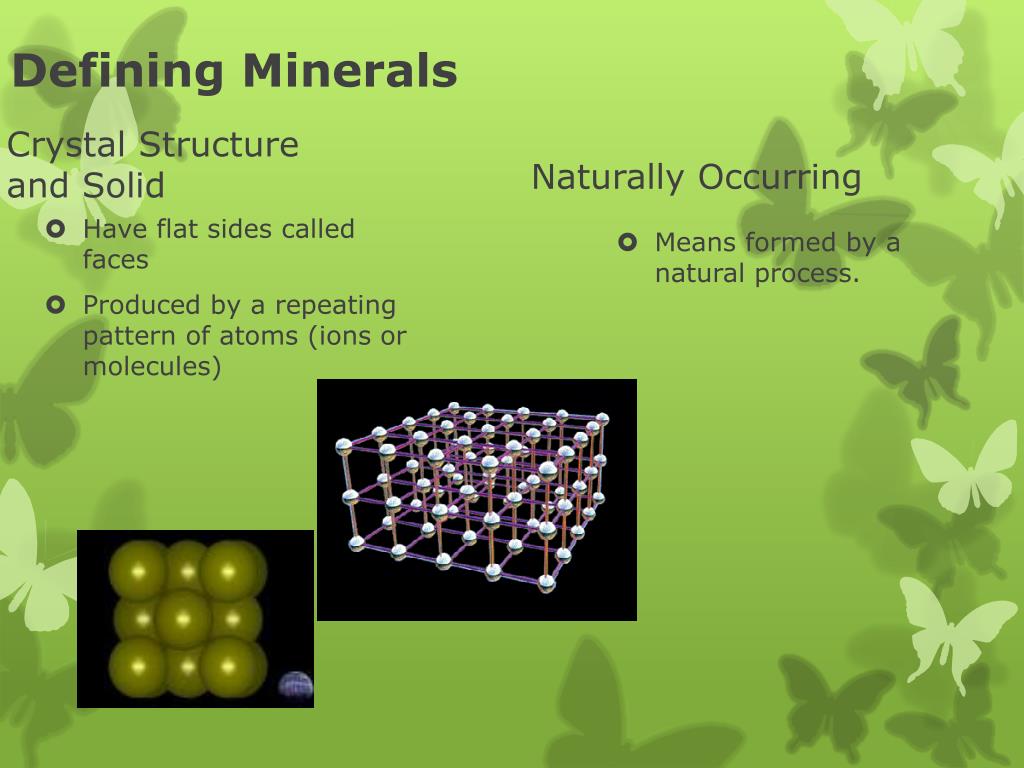 Defining Minerals

Crystal Structure and Solid

- Have flat sides called faces
- Produced by a repeating pattern of atoms (ions or molecules)

Naturally Occurring

- Means formed by a natural process.